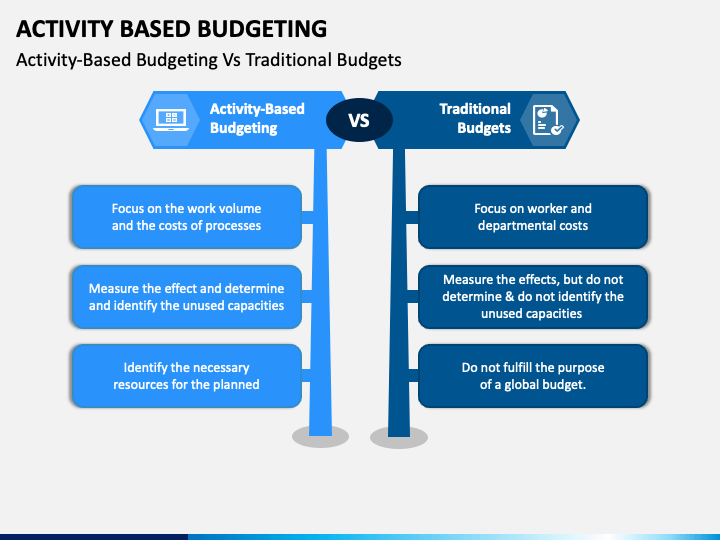 ACTIVITY BASED BUDGETING

Activity-Based Budgeting Vs Traditional Budgets

Activity-Based Budgeting

VS

Traditional Budgets

Focus on the work volume and the costs of processes

Measure the effect and determine and identify the unused capacities

Identify the necessary resources for the planned

Focus on worker and departmental costs

Measure the effects, but do not determine & do not identify the unused capacities

Do not fulfill the purpose of a global budget.